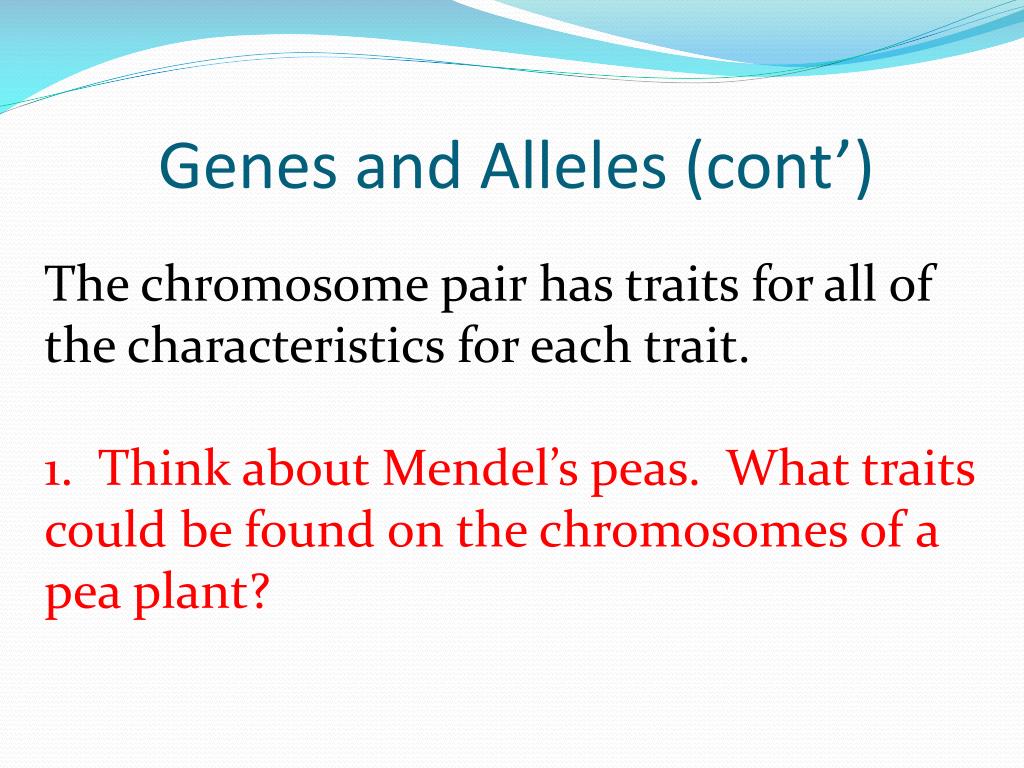 Genes and Alleles (cont’)

The chromosome pair has traits for all of the characteristics for each trait.

1. Think about Mendel’s peas. What traits could be found on the chromosomes of a pea plant?